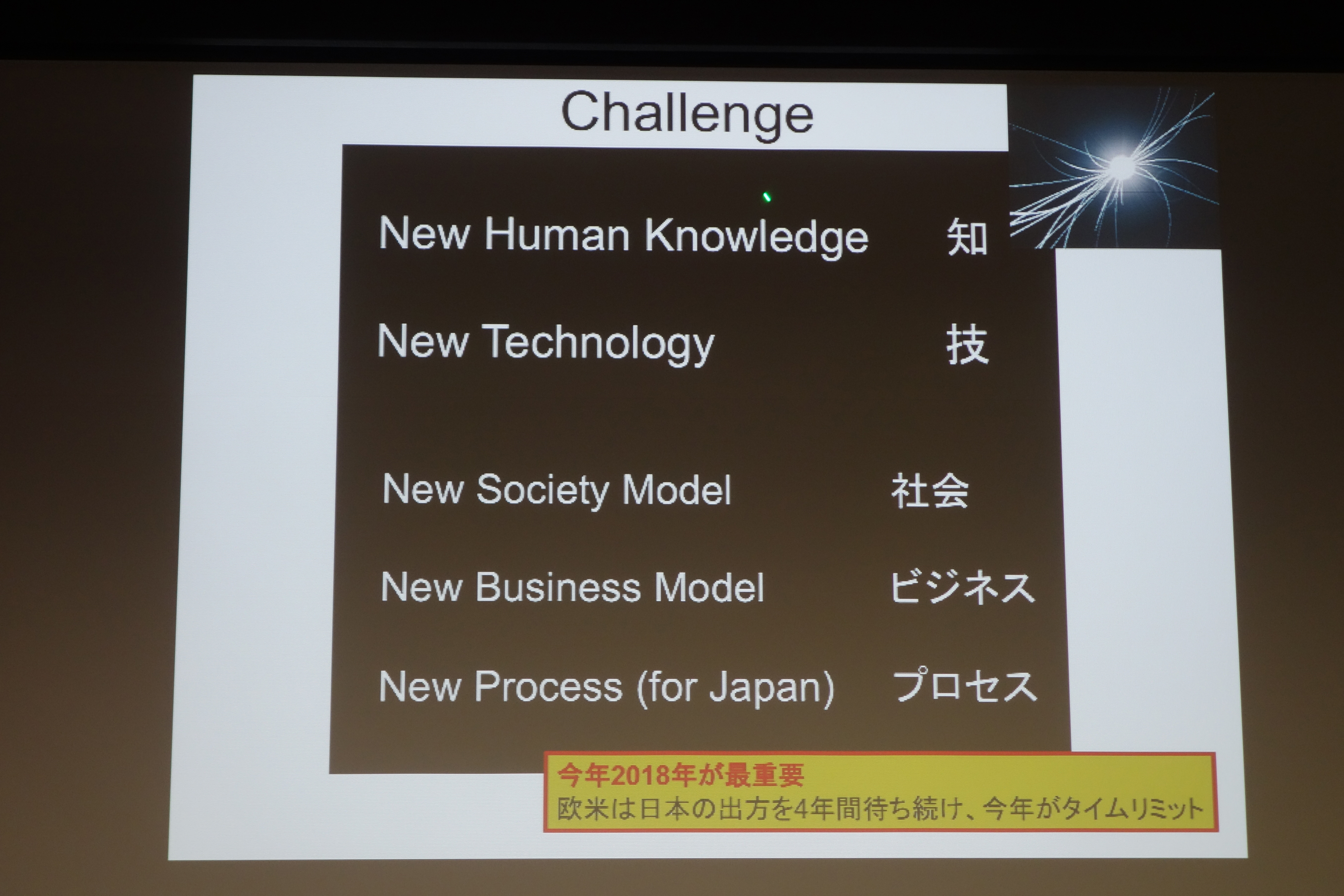 Challenge

New Human Knowledge 知

New Technology 技

New Society Model 社会

New Business Model ビジネス

New Process (for Japan) プロセス

今年2018年が最重要
欧米は日本の出方を4年間待ち続け、今年がタイムリミット